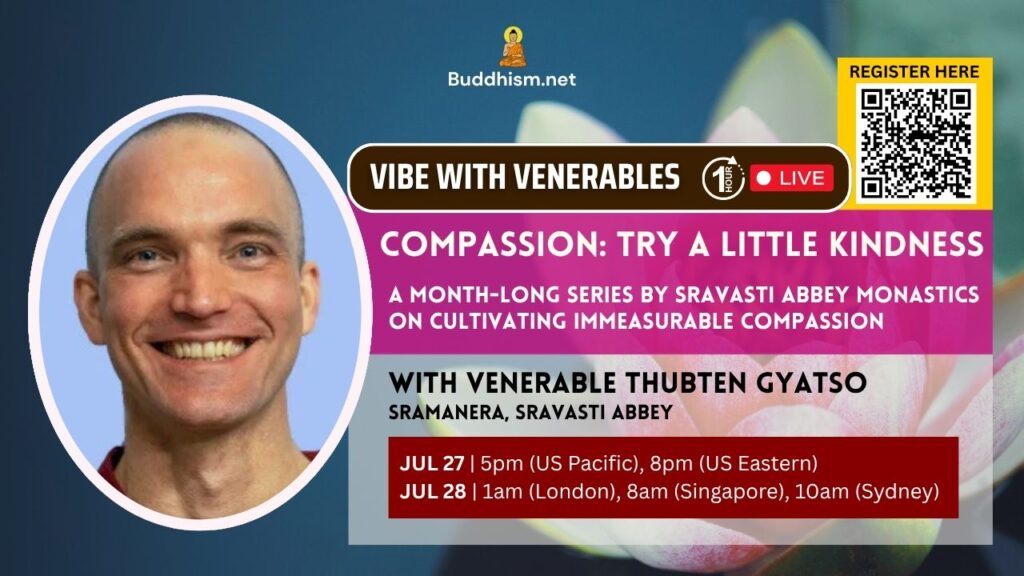 Buddhism.net

REGISTER HERE

VIBE WITH VENERABLES 1 HOUR LIVE

COMPASSION: TRY A LITTLE KINDNESS

A MONTH-LONG SERIES BY SRAVASTI ABBEY MONASTICS ON CULTIVATING IMMEASURABLE COMPASSION

WITH VENERABLE THUBTEN GYATSO
SRAMANERA, SRAVASTI ABBEY

JUL 27 | 5pm (US Pacific), 8pm (US Eastern)
JUL 28 | 1am (London), 8am (Singapore), 10am (Sydney)